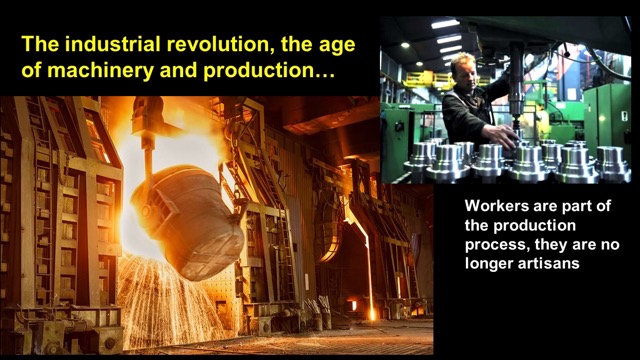 The industrial revolution, the age of machinery and production…

Workers are part of the production process, they are no longer artisans